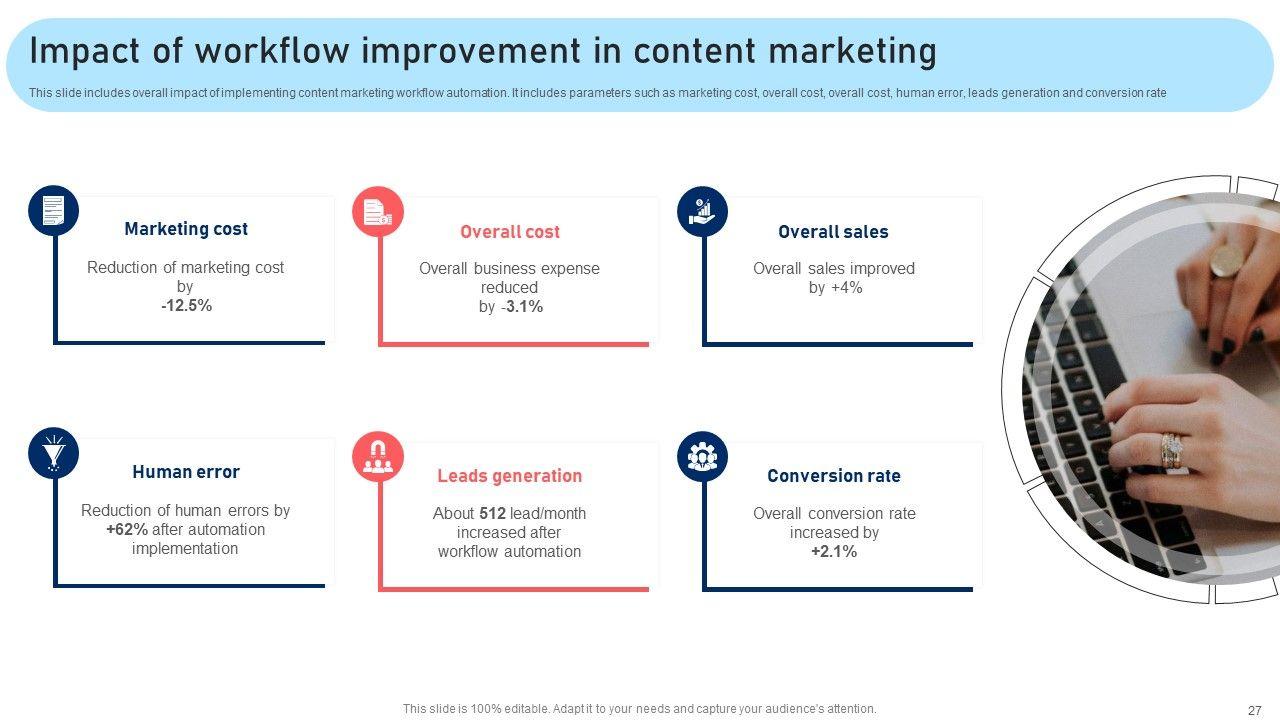 Impact of workflow improvement in content marketing

This slide includes overall impact of implementing content marketing workflow automation. It includes parameters such as marketing cost, overall cost, overall cost, human error, leads generation and conversion rate

Marketing cost

Reduction of marketing cost by -12.5%

Overall cost

Overall business expense reduced by -3.1%

Overall sales

Overall sales improved by +4%

Human error

Reduction of human errors by +62% after automation implementation

Leads generation

About 512 lead/month increased after workflow automation

Conversion rate

Overall conversion rate increased by +2.1%

This slide is 100% editable. Adapt it to your needs and capture your audience's attention.

27